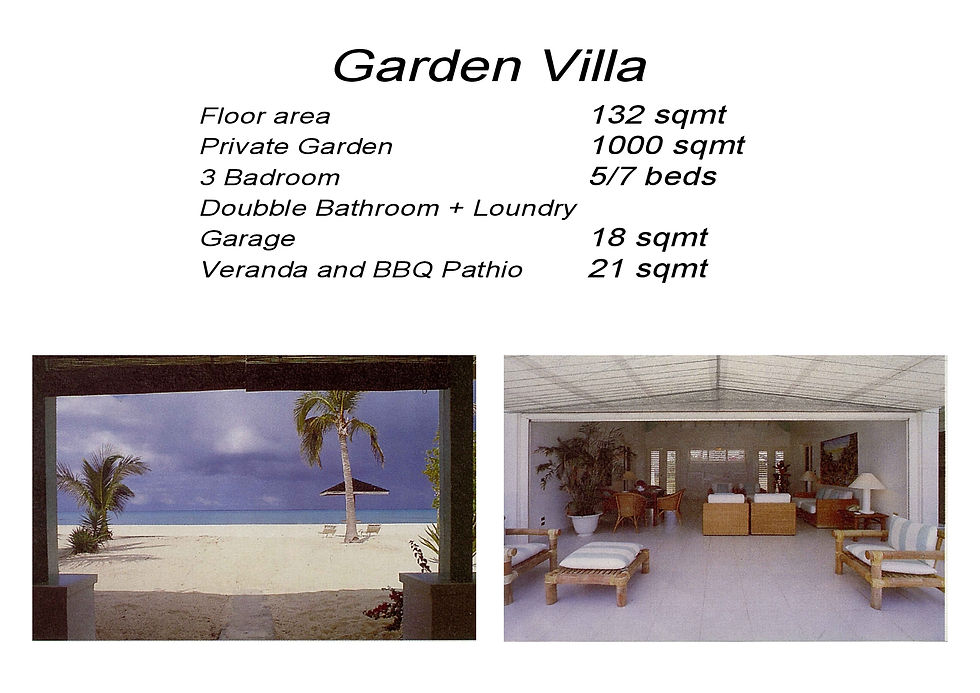 Garden Villa

| | |
|---|---|
| Floor area | 132 sqmt |
| Private Garden | 1000 sqmt |
| 3 Badroom | 5/7 beds |
| Doubble Bathroom + Loundry | |
| Garage | 18 sqmt |
| Veranda and BBQ Pathio | 21 sqmt |